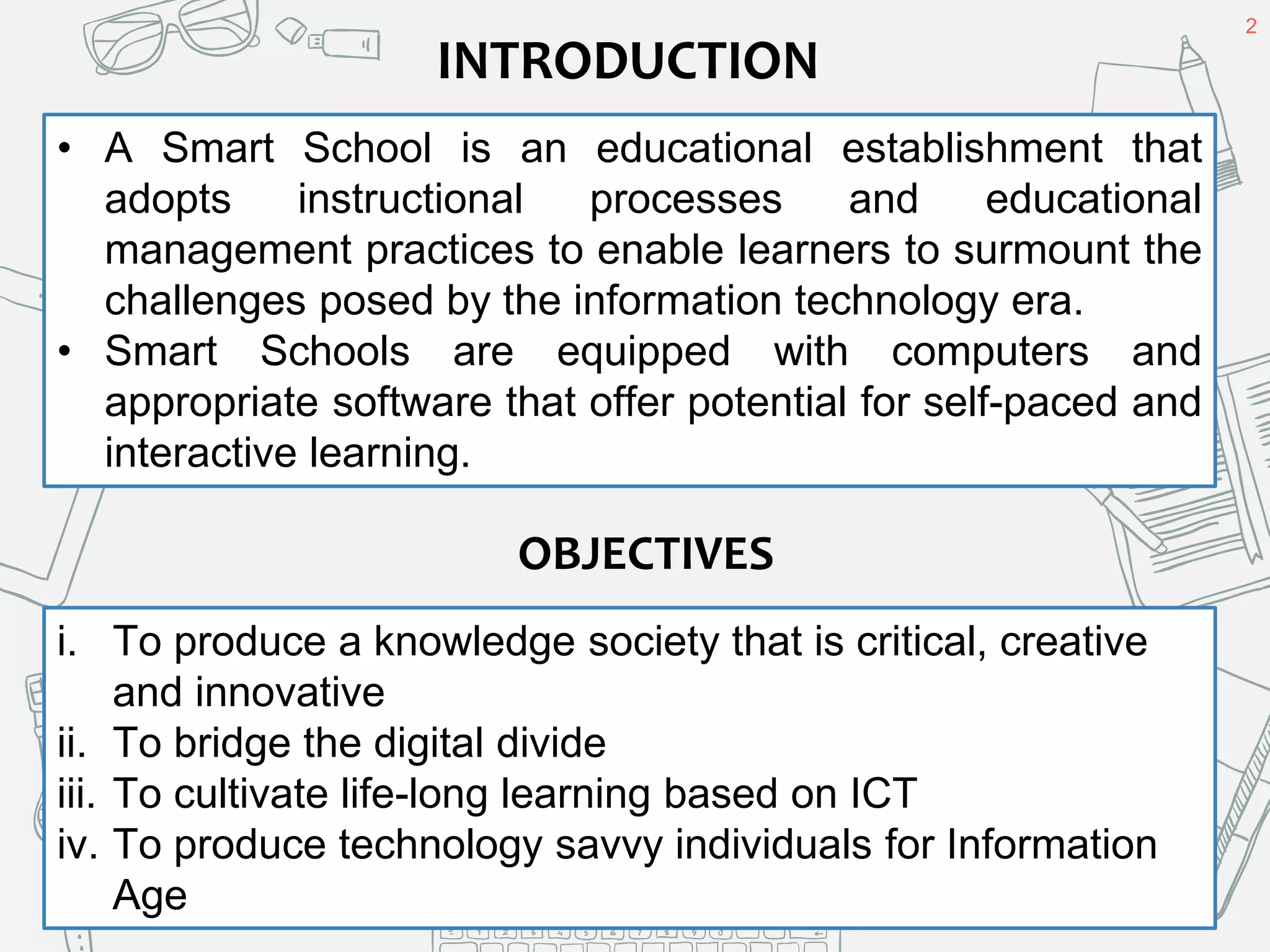 2

INTRODUCTION

• A Smart School is an educational establishment that adopts instructional processes and educational management practices to enable learners to surmount the challenges posed by the information technology era.
• Smart Schools are equipped with computers and appropriate software that offer potential for self-paced and interactive learning.

OBJECTIVES

i. To produce a knowledge society that is critical, creative and innovative
ii. To bridge the digital divide
iii. To cultivate life-long learning based on ICT
iv. To produce technology savvy individuals for Information Age